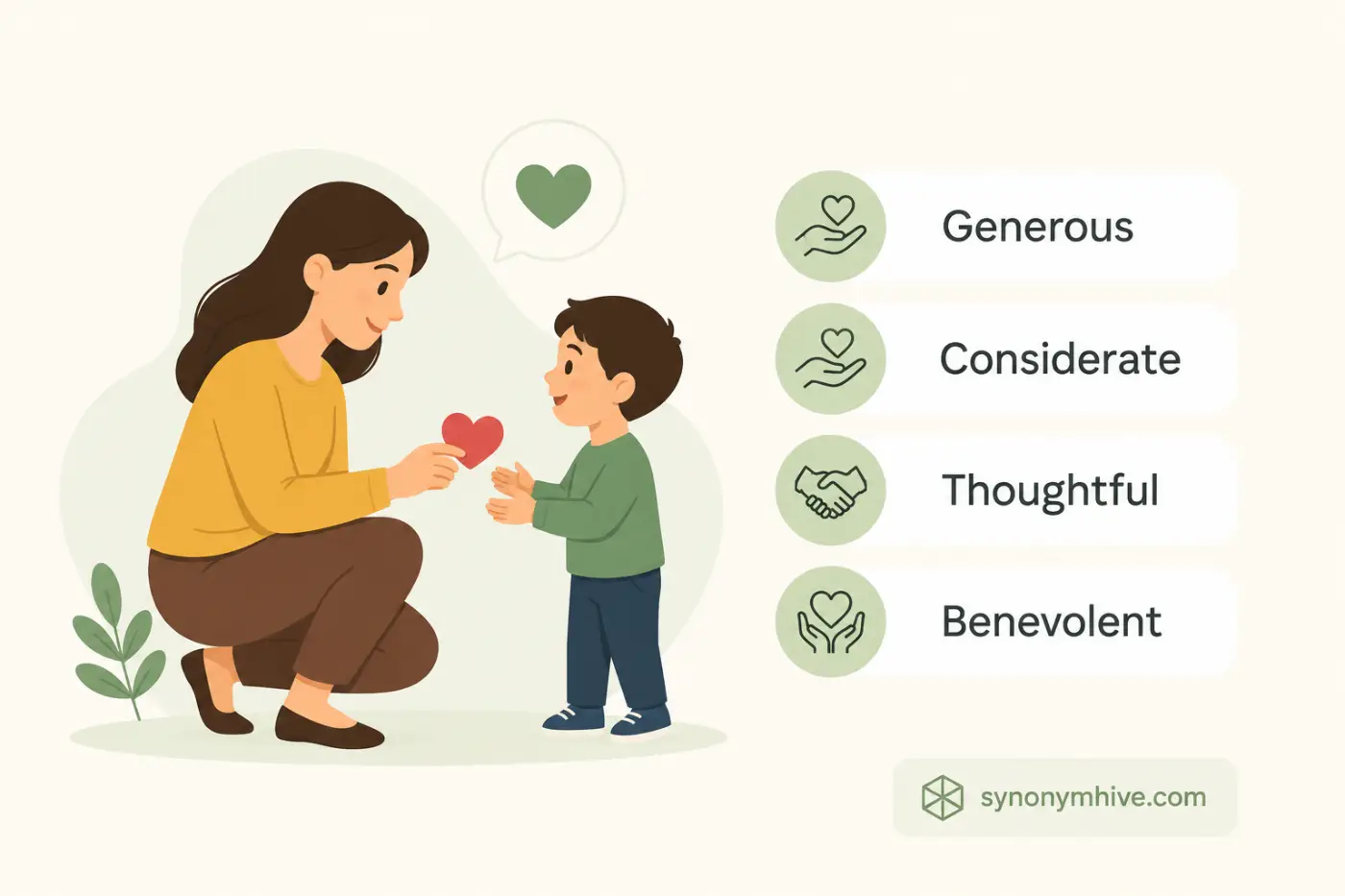 Generous

Considerate

Thoughtful

Benevolent

synonymhive.com